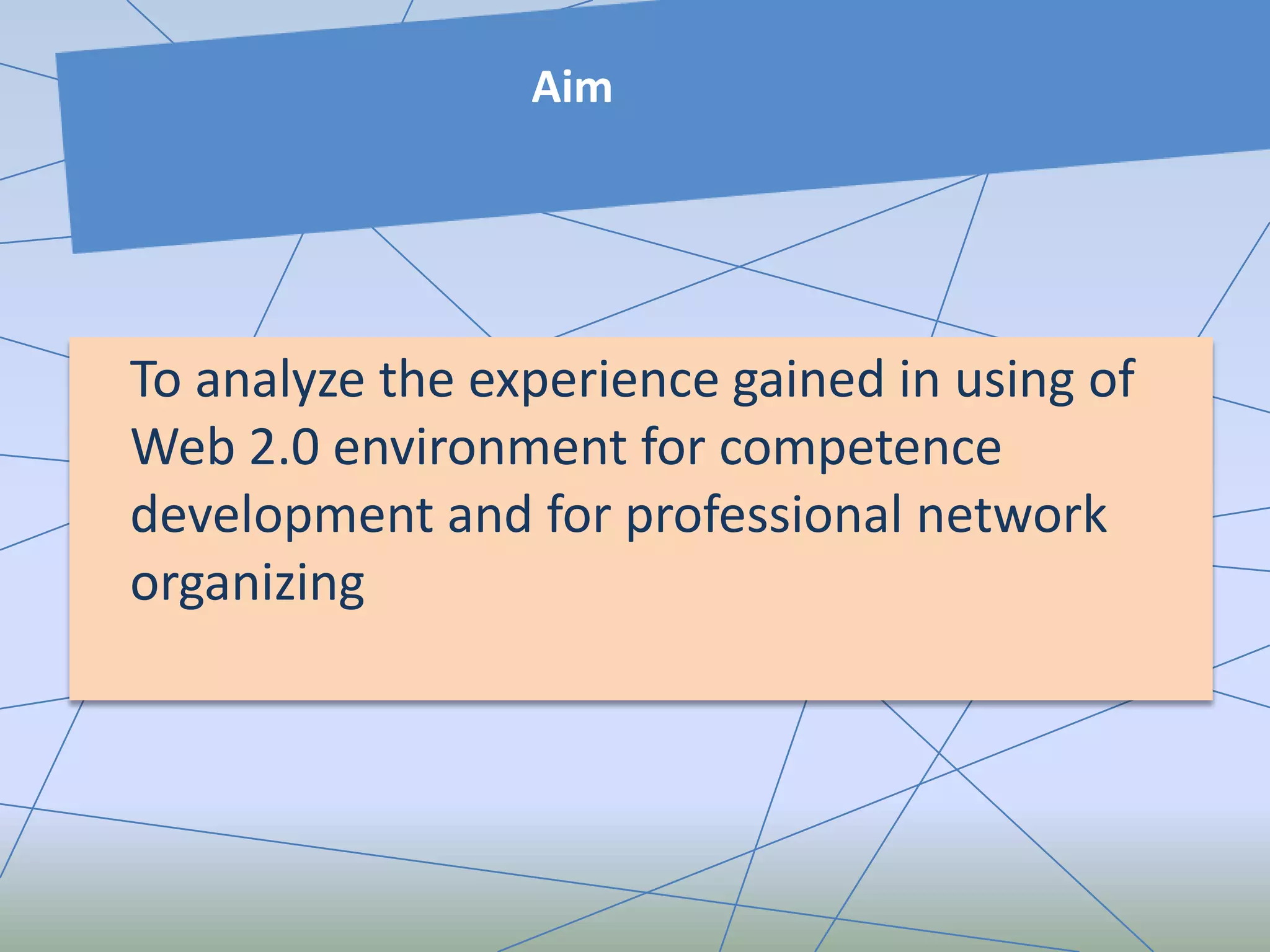 Aim

To analyze the experience gained in using of Web 2.0 environment for competence development and for professional network organizing